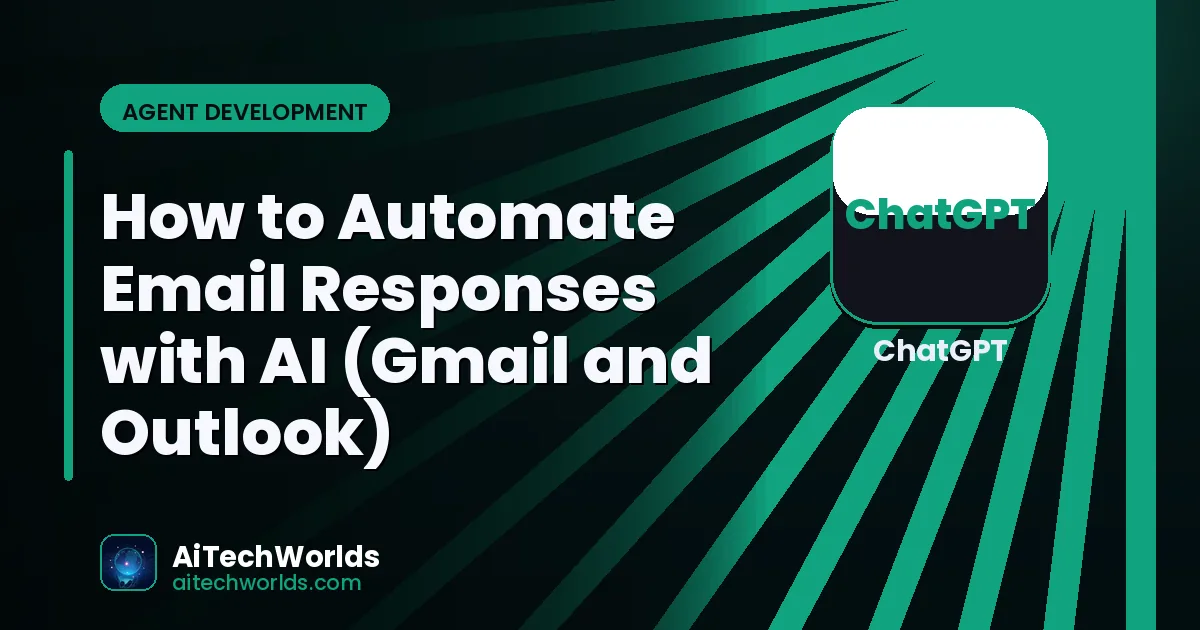 AGENT DEVELOPMENT

How to Automate Email Responses with AI (Gmail and Outlook)

ChatGPT

ChatGPT

AiTechWorlds
aitechworlds.com